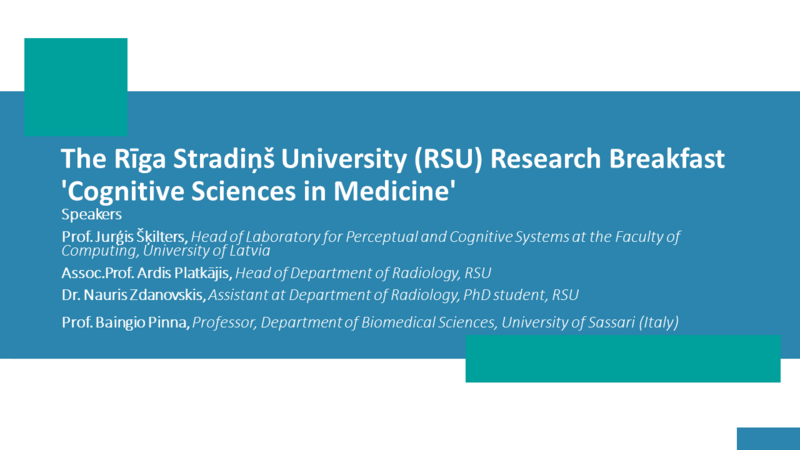 The Rīga Stradiņš University (RSU) Research Breakfast 'Cognitive Sciences in Medicine'

Speakers

Prof. Jurģis Šķilters, Head of Laboratory for Perceptual and Cognitive Systems at the Faculty of Computing, University of Latvia

Assoc.Prof. Ardis Platkājis, Head of Department of Radiology, RSU

Dr. Nauris Zdanovskis, Assistant at Department of Radiology, PhD student, RSU

Prof. Baingio Pinna, Professor, Department of Biomedical Sciences, University of Sassari (Italy)